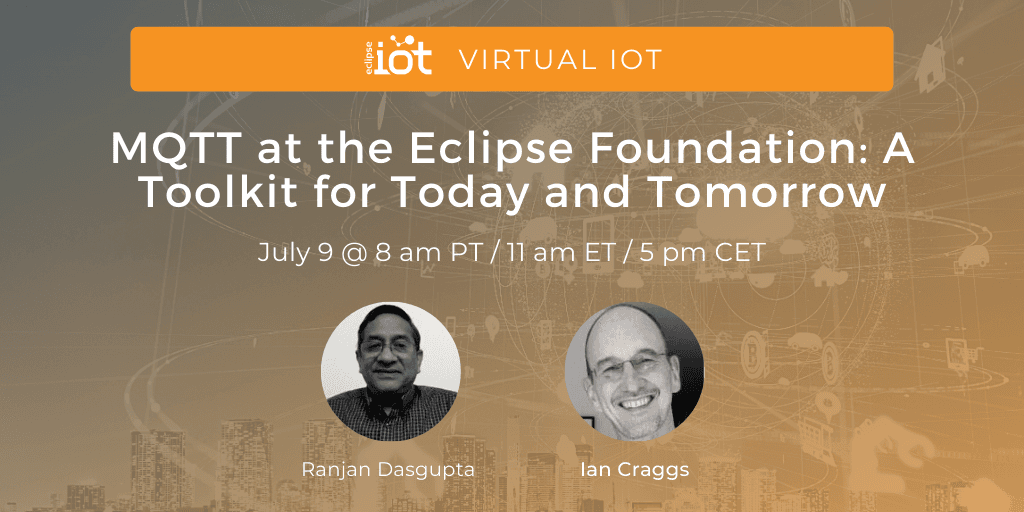 eclipse iot VIRTUAL IOT

MQTT at the Eclipse Foundation: A Toolkit for Today and Tomorrow

July 9 @ 8 am PT / 11 am ET / 5 pm CET

Ranjan Dasgupta

Ian Craggs